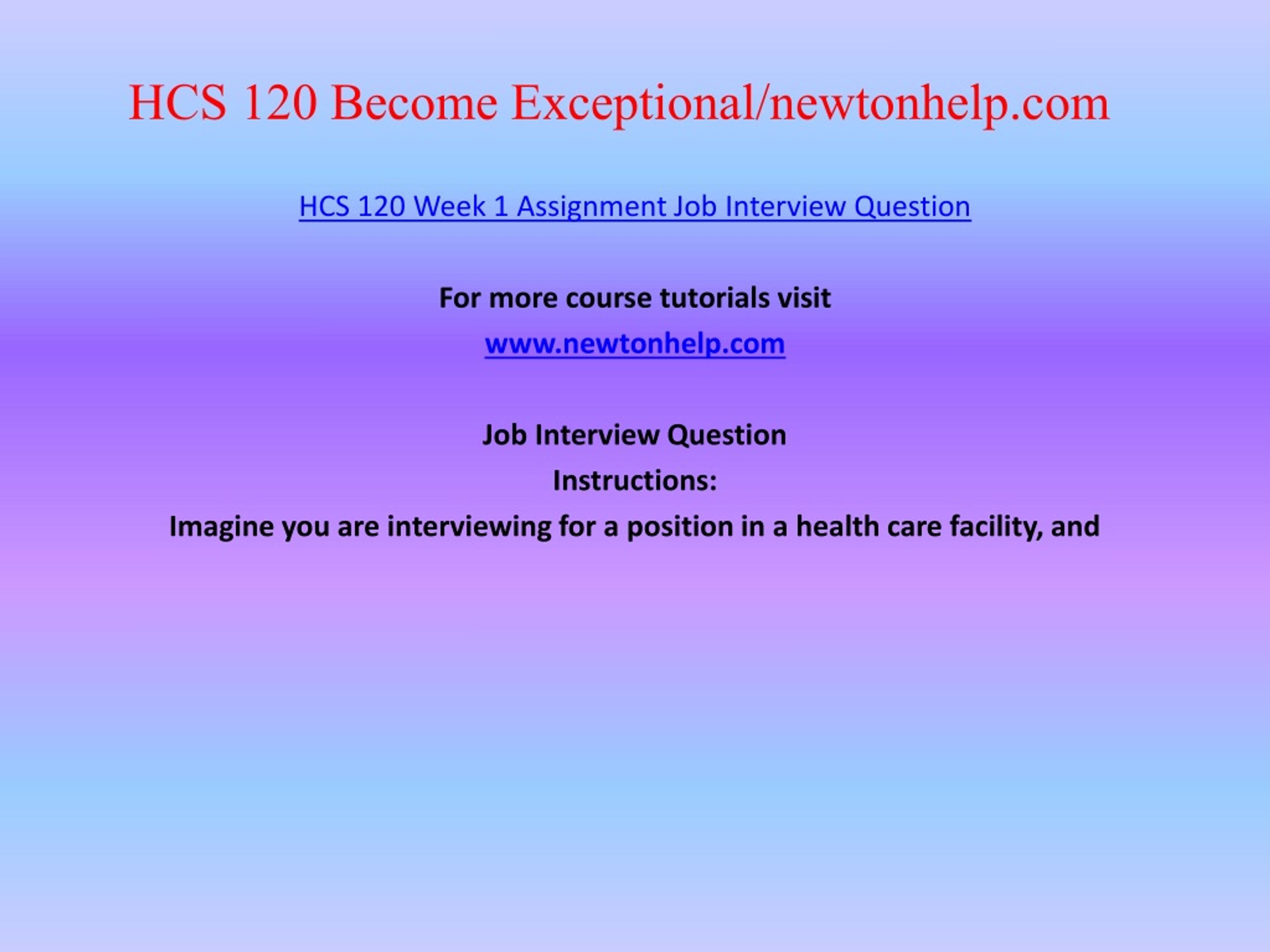 HCS 120 Become Exceptional/newtonhelp.com

HCS 120 Week 1 Assignment Job Interview Question

For more course tutorials visit

www.newtonhelp.com

Job Interview Question

Instructions:

Imagine you are interviewing for a position in a health care facility, and